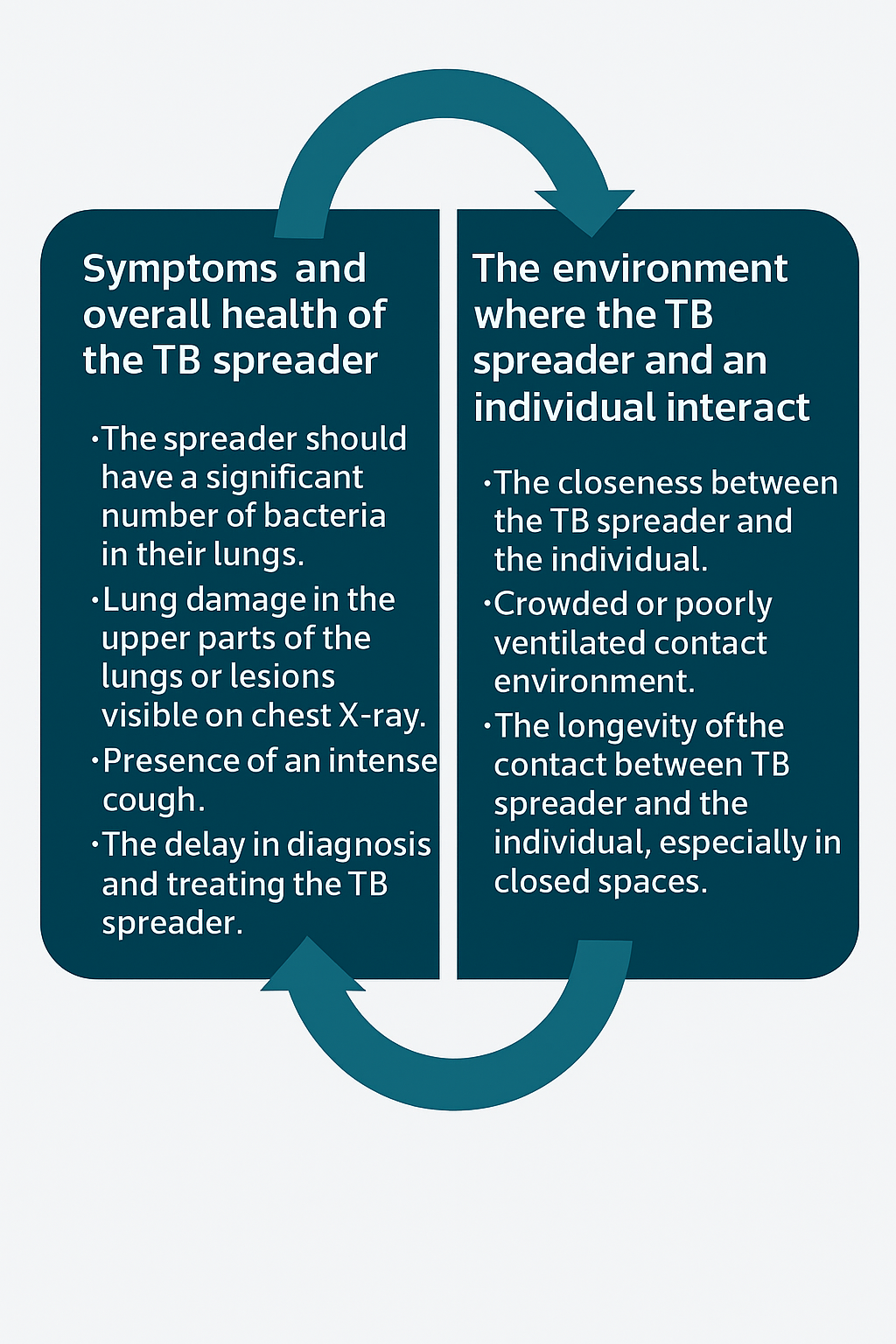 Symptoms and overall health of the TB spreader

·The spreader should have a significant number of bacteria in their lungs.

·Lung damage in the upper parts of the lungs or lesions visible on chest X-ray.

·Presence of an intense cough.

·The delay in diagnosis and treating the TB spreader.

The environment where the TB spreader and an individual interact

·The closeness between the TB spreader and the individual.

·Crowded or poorly ventilated contact environment.

·The longevity ofthe contact between TB spreader and the individual, especially in closed spaces.